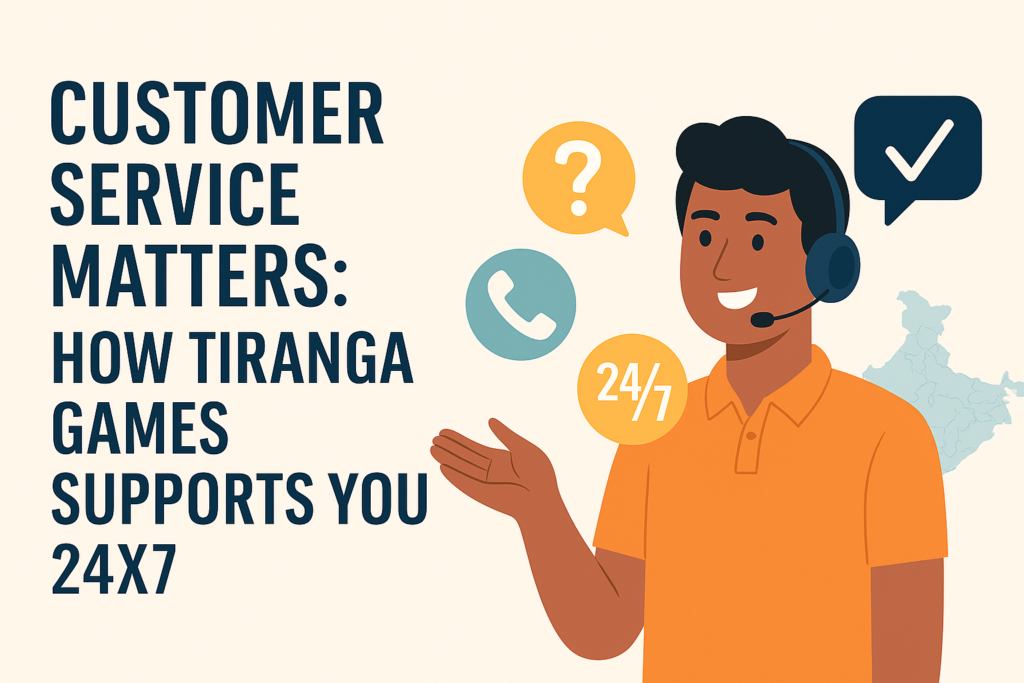 CUSTOMER SERVICE MATTERS: HOW TIRANGA GAMES SUPPORTS YOU 24X7

?

24/7